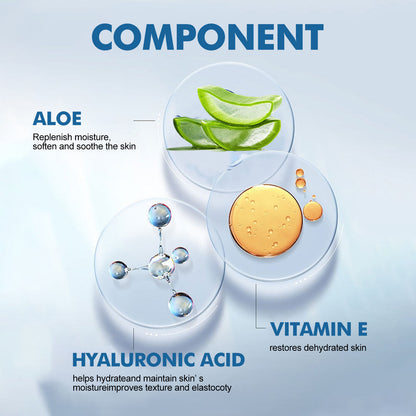 COMPONENT

ALOE
Replenish moisture, soften and soothe the skin

VITAMIN E
restores dehydrated skin

HYALURONIC ACID
helps hydrateand maintain skin' s moistureimproves texture and elastocoty